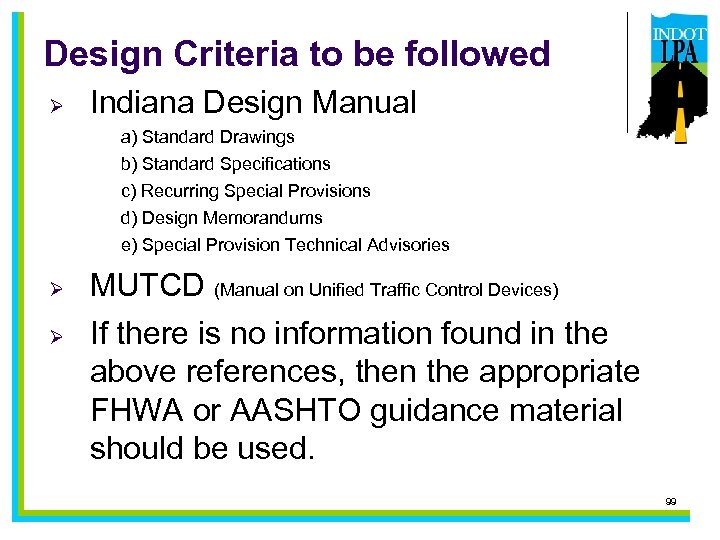 Design Criteria to be followed

INDOT
LPA

➢ Indiana Design Manual

a) Standard Drawings
b) Standard Specifications
c) Recurring Special Provisions
d) Design Memorandums
e) Special Provision Technical Advisories

➢ MUTCD (Manual on Unified Traffic Control Devices)

➢ If there is no information found in the above references, then the appropriate FHWA or AASHTO guidance material should be used.

99